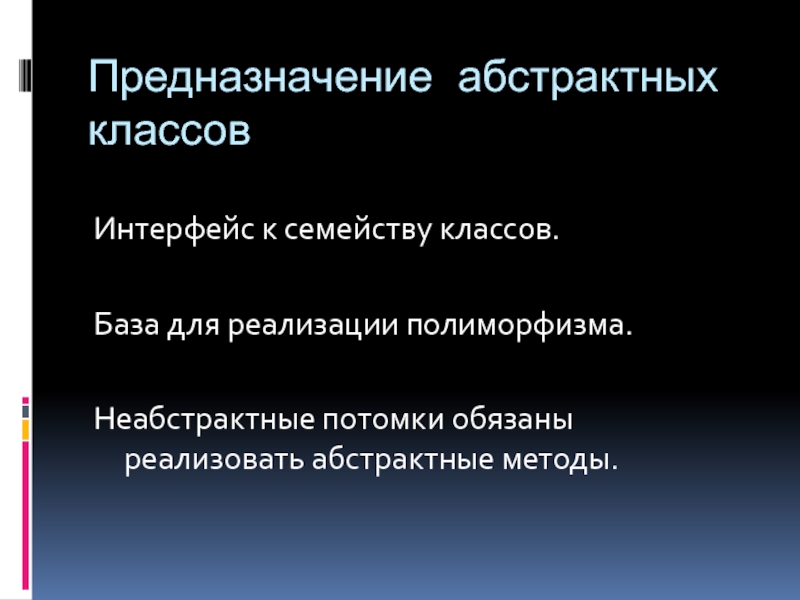 Предназначение абстрактных классов

Интерфейс к семейству классов.

База для реализации полиморфизма.

Неабстрактные потомки обязаны реализовать абстрактные методы.